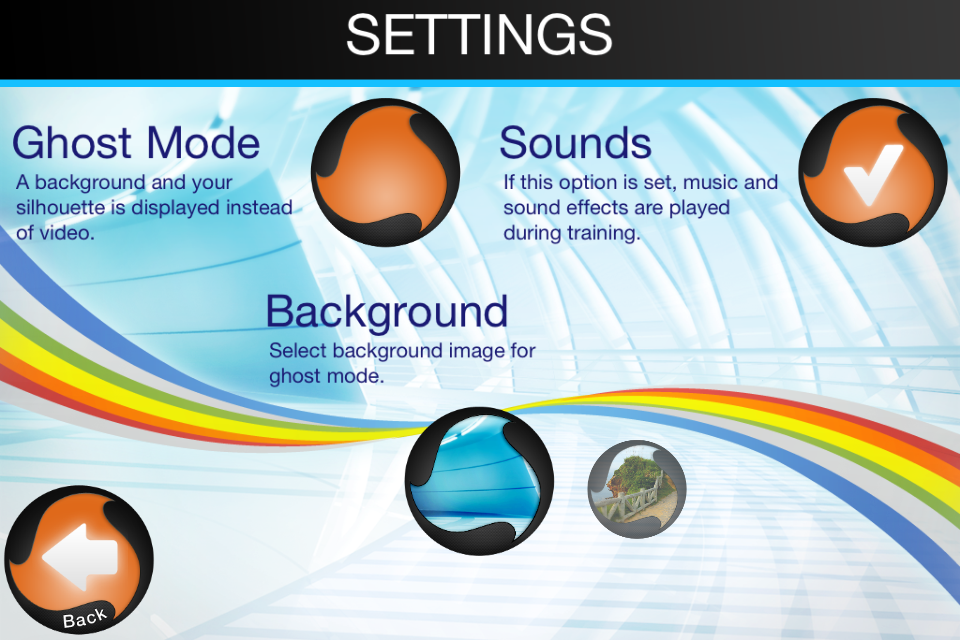 SETTINGS

Ghost Mode
A background and your silhouette is displayed instead of video.

Sounds
If this option is set, music and sound effects are played during training.

Background
Select background image for ghost mode.

Back